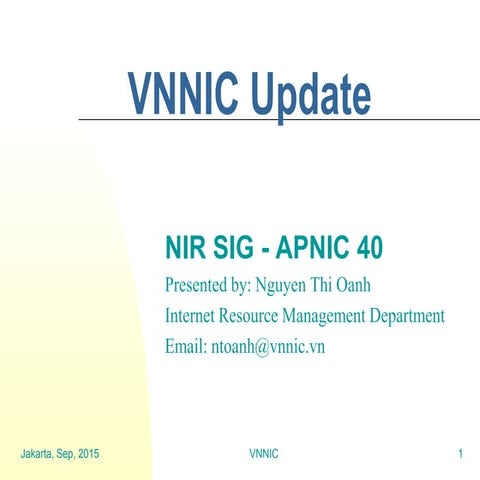 VNNIC Update

NIR SIG - APNIC 40

Presented by: Nguyen Thi Oanh

Internet Resource Management Department

Email: ntoanh@vnnic.vn

Jakarta, Sep, 2015

VNNIC

1